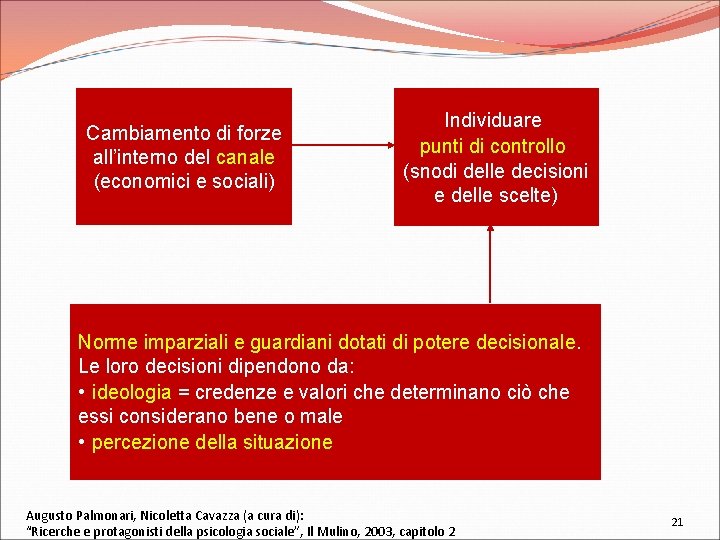 Cambiamento di forze all'interno del canale (economici e sociali)

Individuare punti di controllo (snodi delle decisioni e delle scelte)

Norme imparziali e guardiani dotati di potere decisionale.
Le loro decisioni dipendono da:
• ideologia = credenze e valori che determinano ciò che essi considerano bene o male
• percezione della situazione

Augusto Palmonari, Nicoletta Cavazza (a cura di):
"Ricerche e protagonisti della psicologia sociale", Il Mulino, 2003, capitolo 2

21